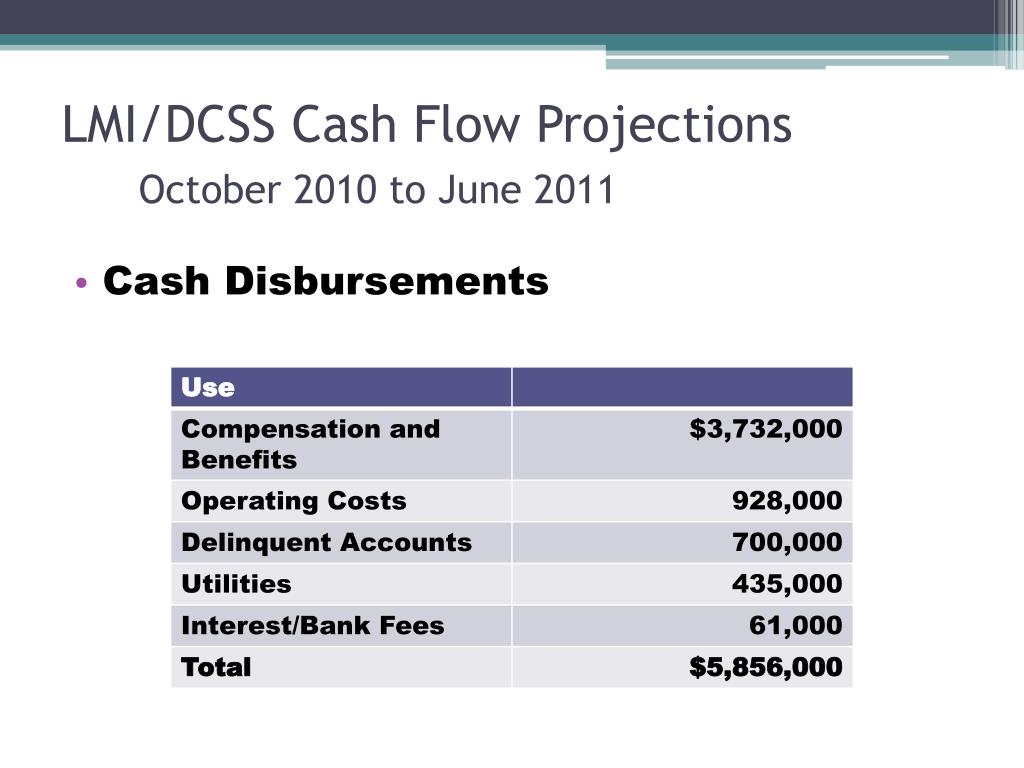 LMI/DCSS Cash Flow Projections
October 2010 to June 2011

• Cash Disbursements

| Use | |
|---|---|
| Compensation and Benefits | \$3,732,000 |
| Operating Costs | 928,000 |
| Delinquent Accounts | 700,000 |
| Utilities | 435,000 |
| Interest/Bank Fees | 61,000 |
| Total | \$5,856,000 |